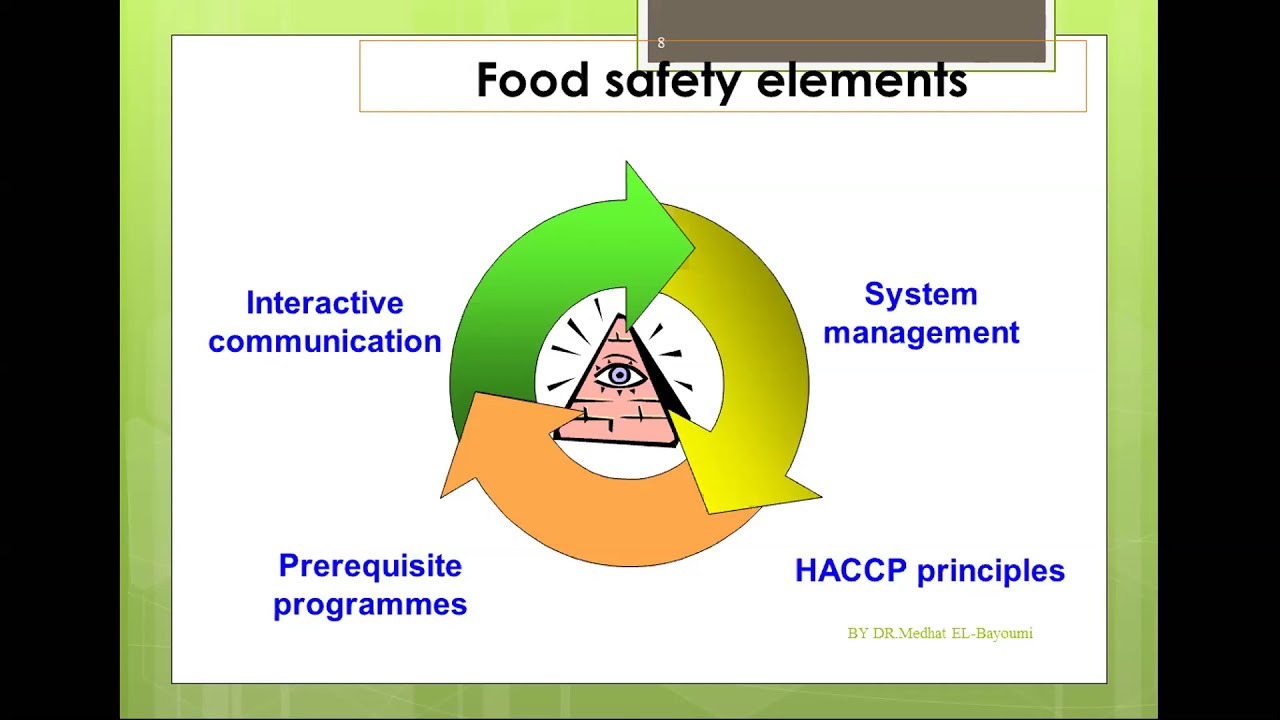 8

Food safety elements

Interactive communication

System management

Prerequisite programmes

HACCP principles

BY DR.Medhat EL-Bayoumi